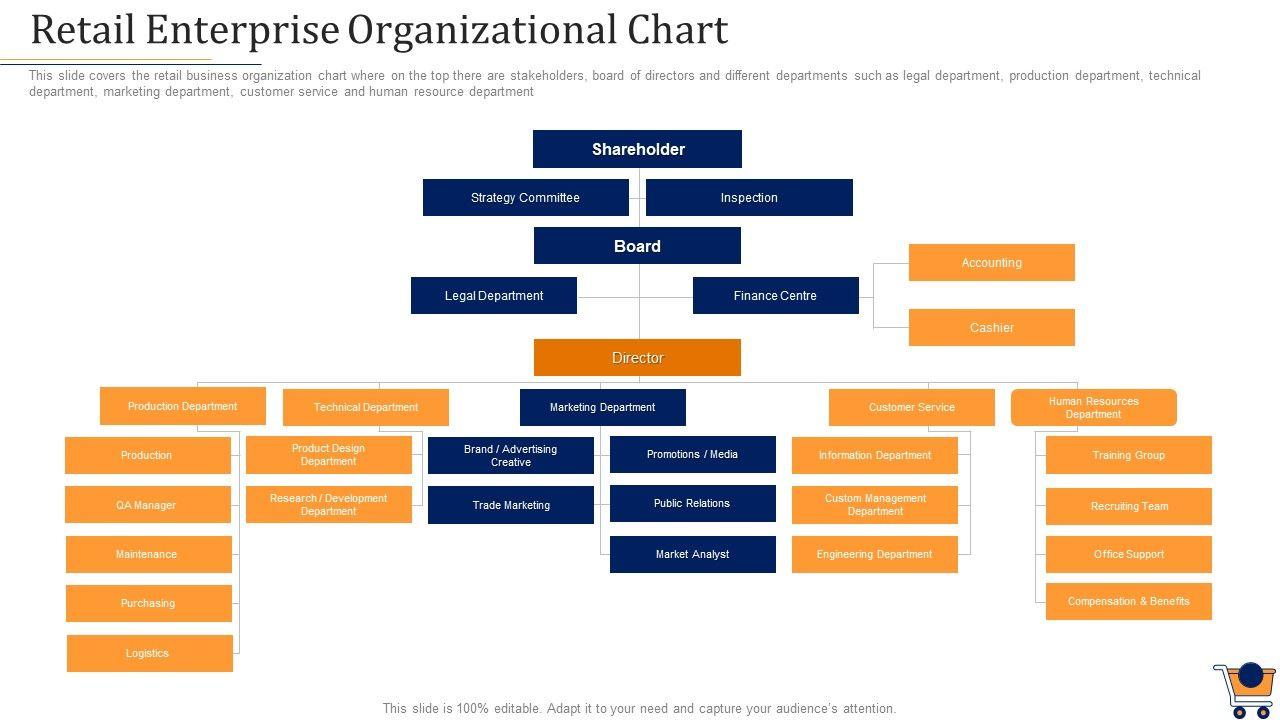 Retail Enterprise Organizational Chart

This slide covers the retail business organization chart where on the top there are stakeholders, board of directors and different departments such as legal department, production department, technical department, marketing department, customer service and human resource department

Shareholder

Strategy Committee

Inspection

Board

Legal Department

Finance Centre

Accounting

Cashier

Director

Production Department

Production

QA Manager

Maintenance

Purchasing

Logistics

Technical Department

Product Design Department

Research / Development Department

Marketing Department

Brand / Advertising Creative

Trade Marketing

Promotions / Media

Public Relations

Market Analyst

Customer Service

Information Department

Custom Management Department

Engineering Department

Human Resources Department

Training Group

Recruiting Team

Office Support

Compensation & Benefits

This slide is 100% editable. Adapt it to your need and capture your audience's attention.